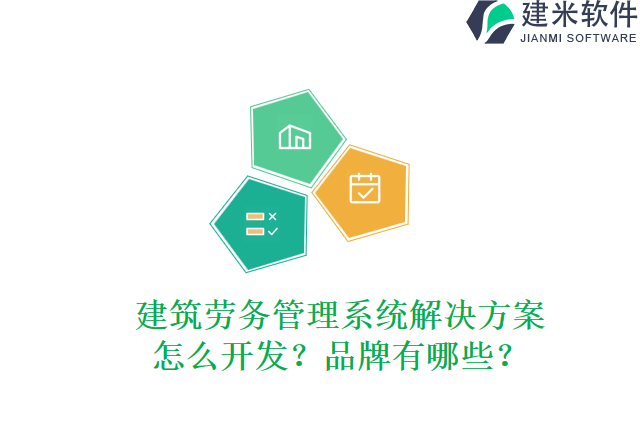 建米软件
JIANMI SOFTWARE

建筑劳务管理系统解决方案怎么开发？品牌有哪些？